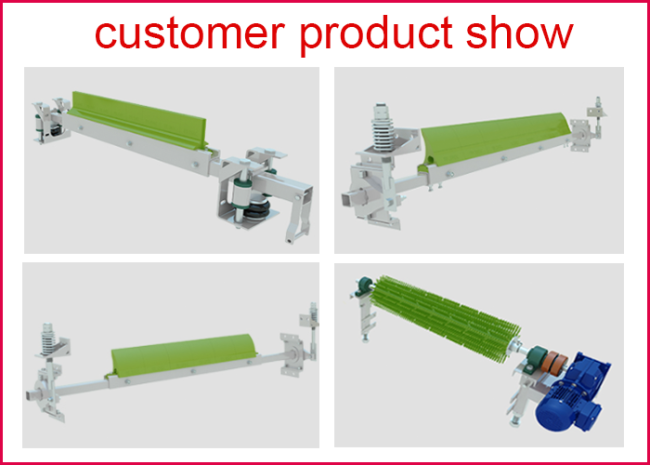 customer product show